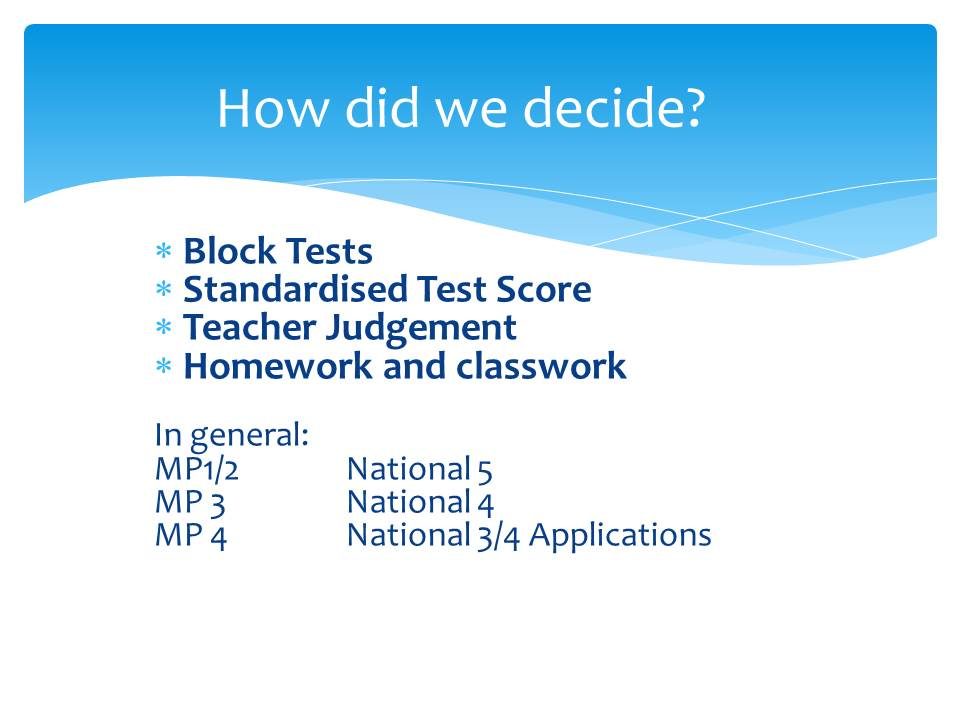 How did we decide?

* Block Tests
* Standardised Test Score
* Teacher Judgement
* Homework and classwork

In general:
MP1/2 National 5
MP 3 National 4
MP 4 National 3/4 Applications